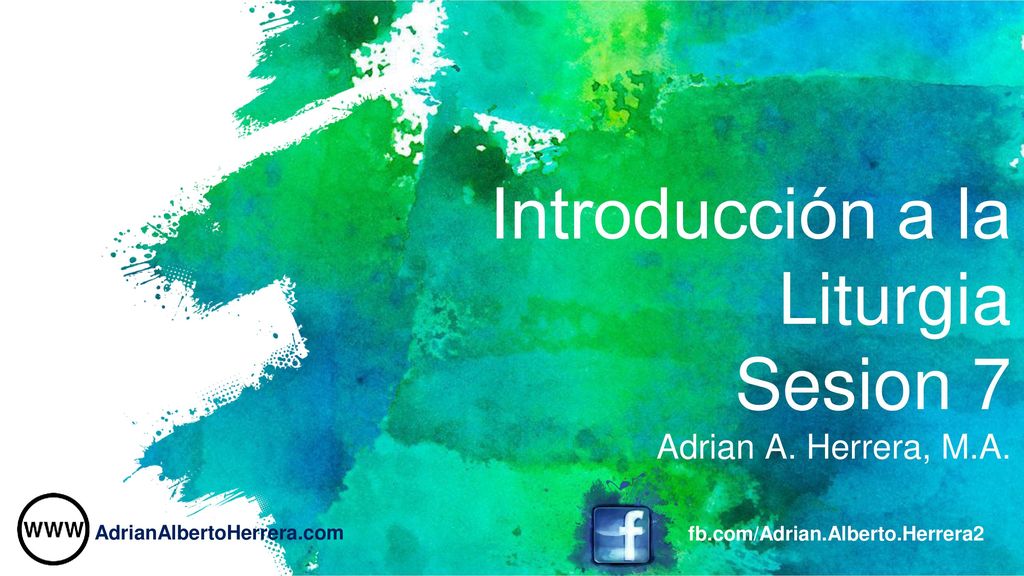 Introducción a la Liturgia
Sesion 7
Adrian A. Herrera, M.A.

WWW AdrianAlbertoHerrera.com

f fb.com/Adrian.Alberto.Herrera2